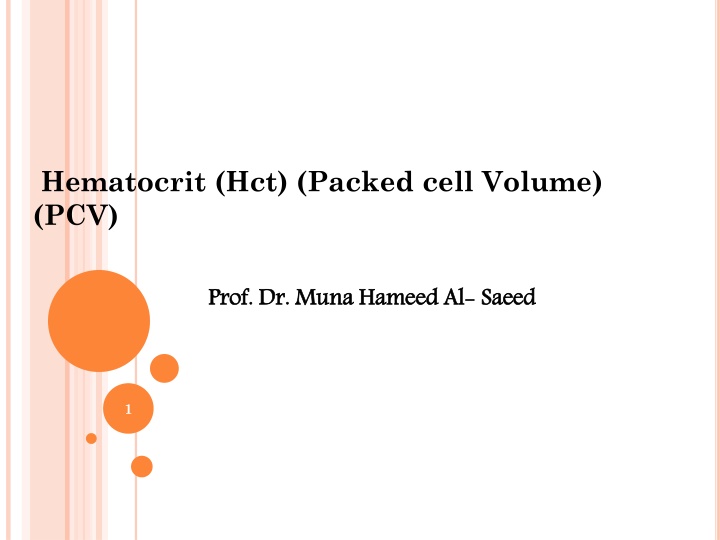 Hematocrit (Hct) (Packed cell Volume) (PCV)

Prof. Dr. Muna Hameed Al- Saeed

1